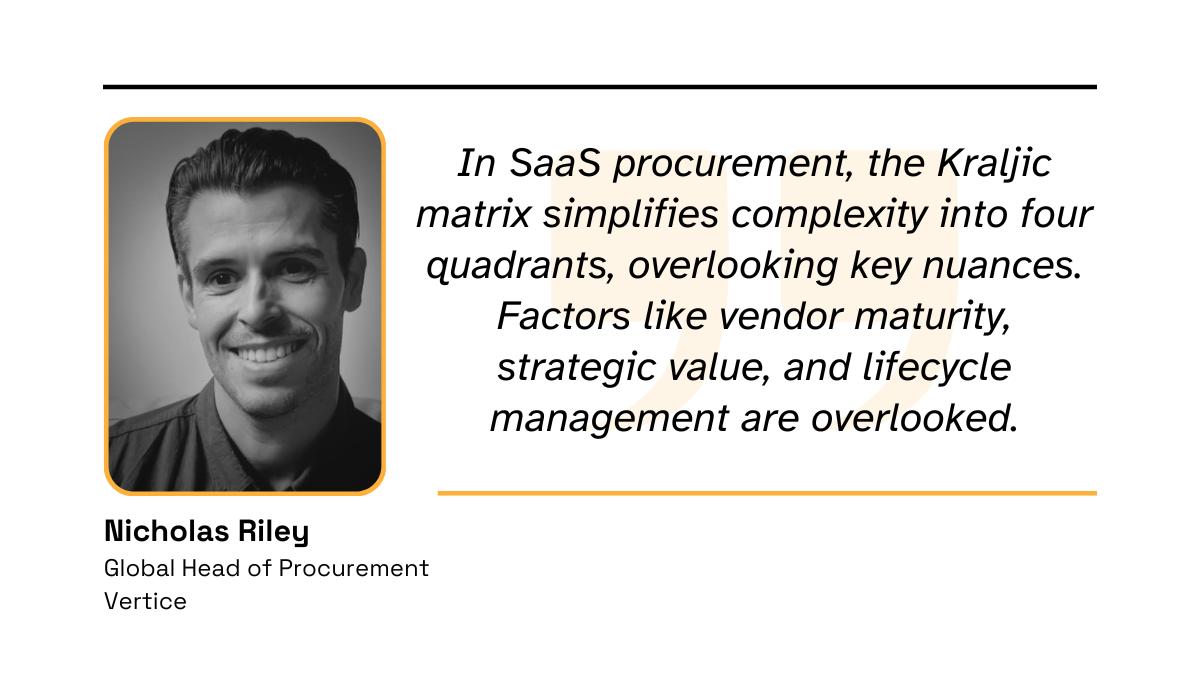 In SaaS procurement, the Kraljic matrix simplifies complexity into four quadrants, overlooking key nuances. Factors like vendor maturity, strategic value, and lifecycle management are overlooked.

Nicholas Riley
Global Head of Procurement
Vertice